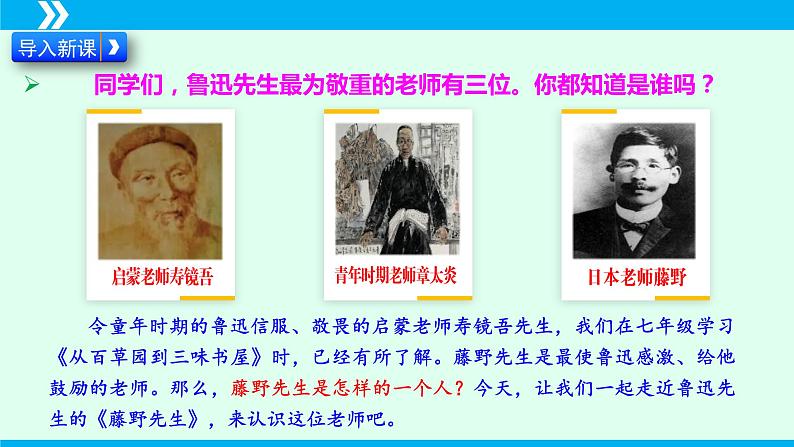 导入新课

同学们，鲁迅先生最为敬重的老师有三位。你都知道是谁吗？

启蒙老师寿镜吾

青年时期老师章太炎

日本老师藤野

令童年时期的鲁迅信服、敬畏的启蒙老师寿镜吾先生，我们在七年级学习《从百草园到三味书屋》时，已经有所了解。藤野先生是最使鲁迅感激、给他鼓励的老师。那么，藤野先生是怎样的一个人？今天，让我们一起走近鲁迅先生的《藤野先生》，来认识这位老师吧。